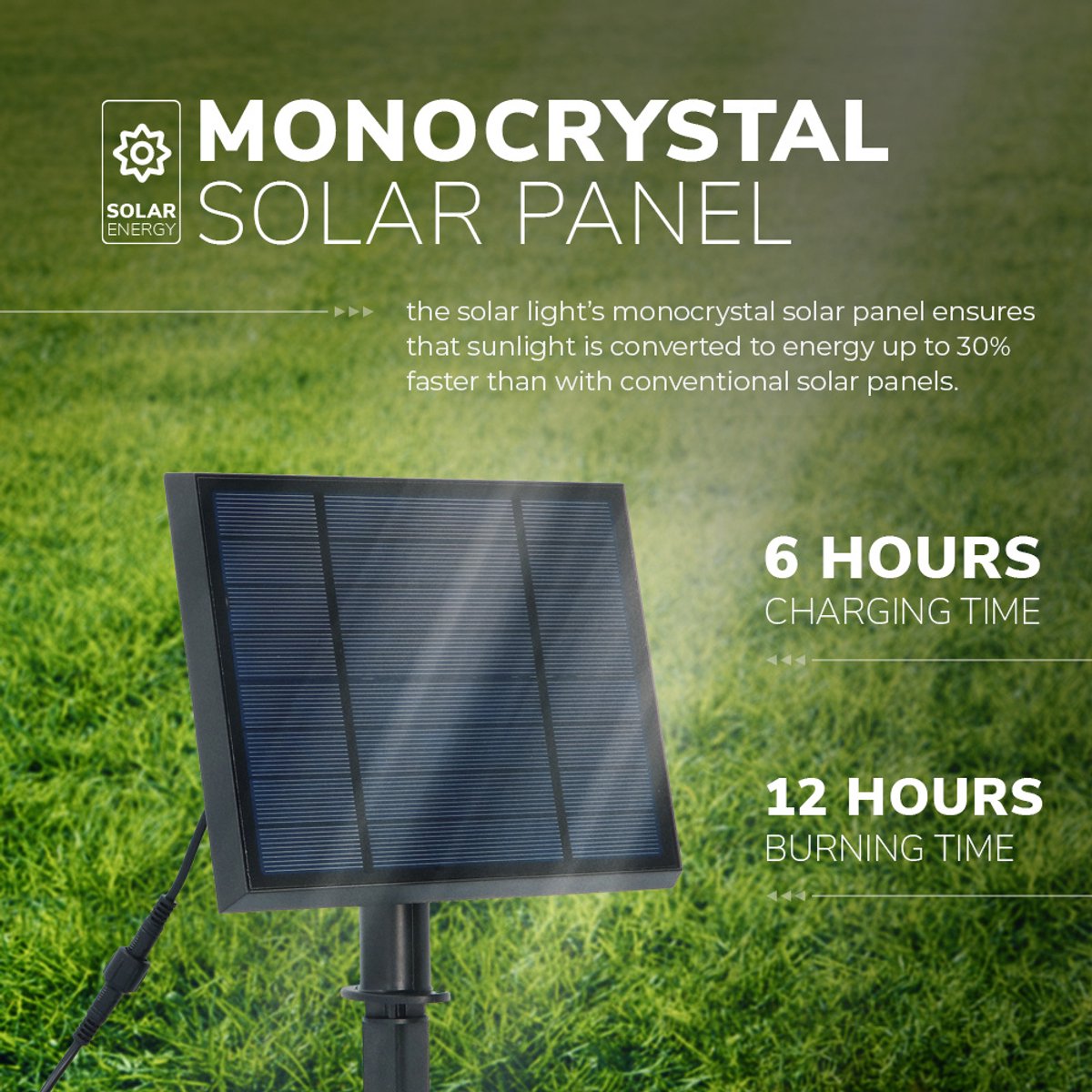 SOLAR ENERGY

MONOCRYSTAL
SOLAR PANEL

the solar light's monocrystal solar panel ensures that sunlight is converted to energy up to 30% faster than with conventional solar panels.

6 HOURS
CHARGING TIME

12 HOURS
BURNING TIME